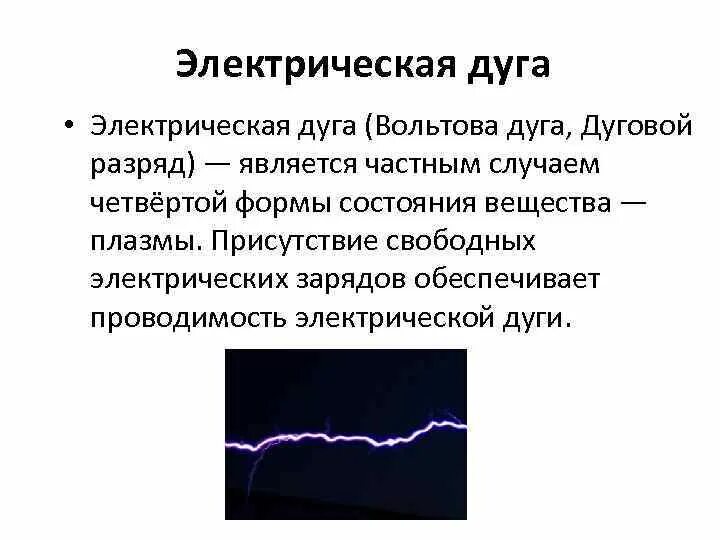 Электрическая дуга

• Электрическая дуга (Вольтова дуга, Дуговой разряд) — является частным случаем четвёртой формы состояния вещества — плазмы. Присутствие свободных электрических зарядов обеспечивает проводимость электрической дуги.